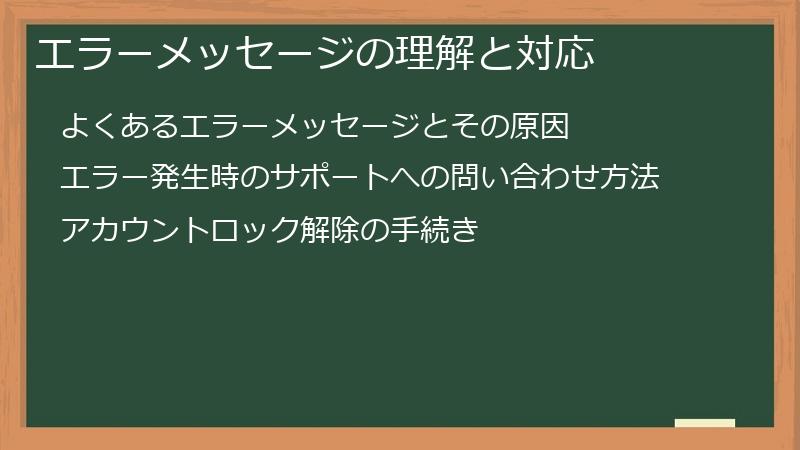 エラーメッセージの理解と対応

よくあるエラーメッセージとその原因

エラー発生時のサポートへの問い合わせ方法

アカウントロック解除の手続き